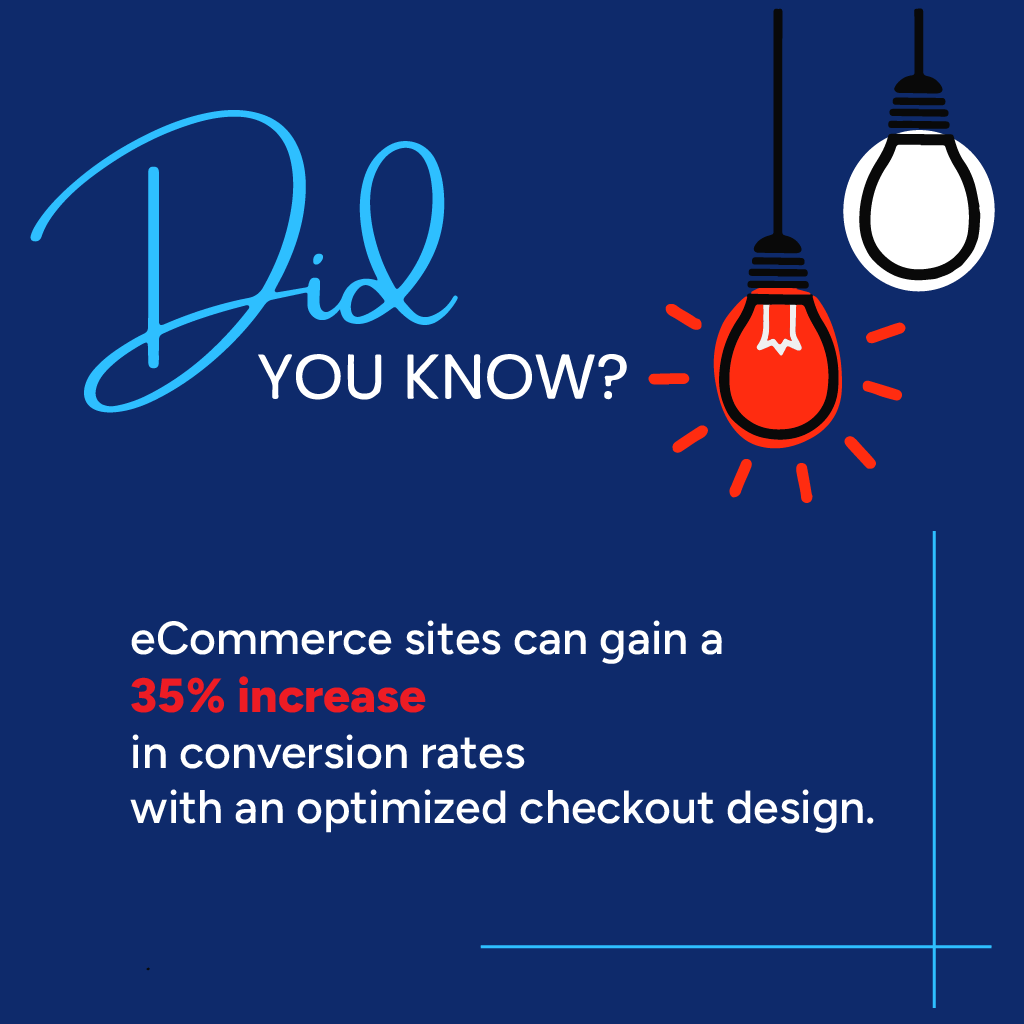 Did
YOU KNOW?

eCommerce sites can gain a
35% increase
in conversion rates
with an optimized checkout design.